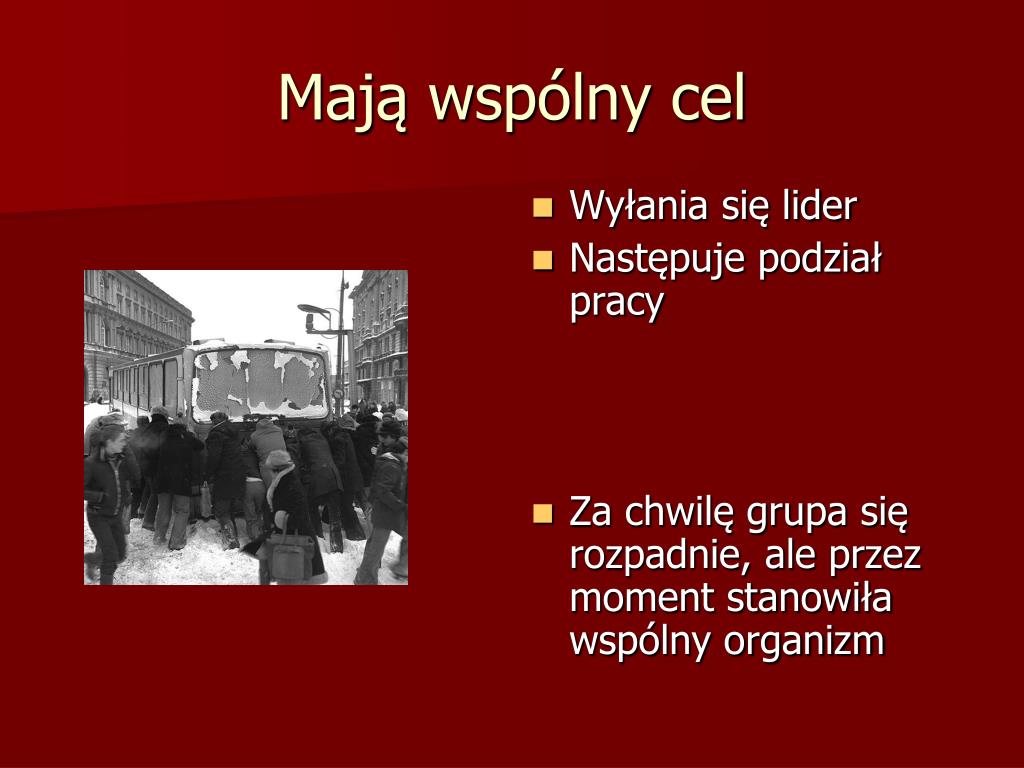 Mają wspólny cel

- Wyłania się lider
- Następuje podział pracy

- Za chwilę grupa się rozpadnie, ale przez moment stanowiła wspólny organizm